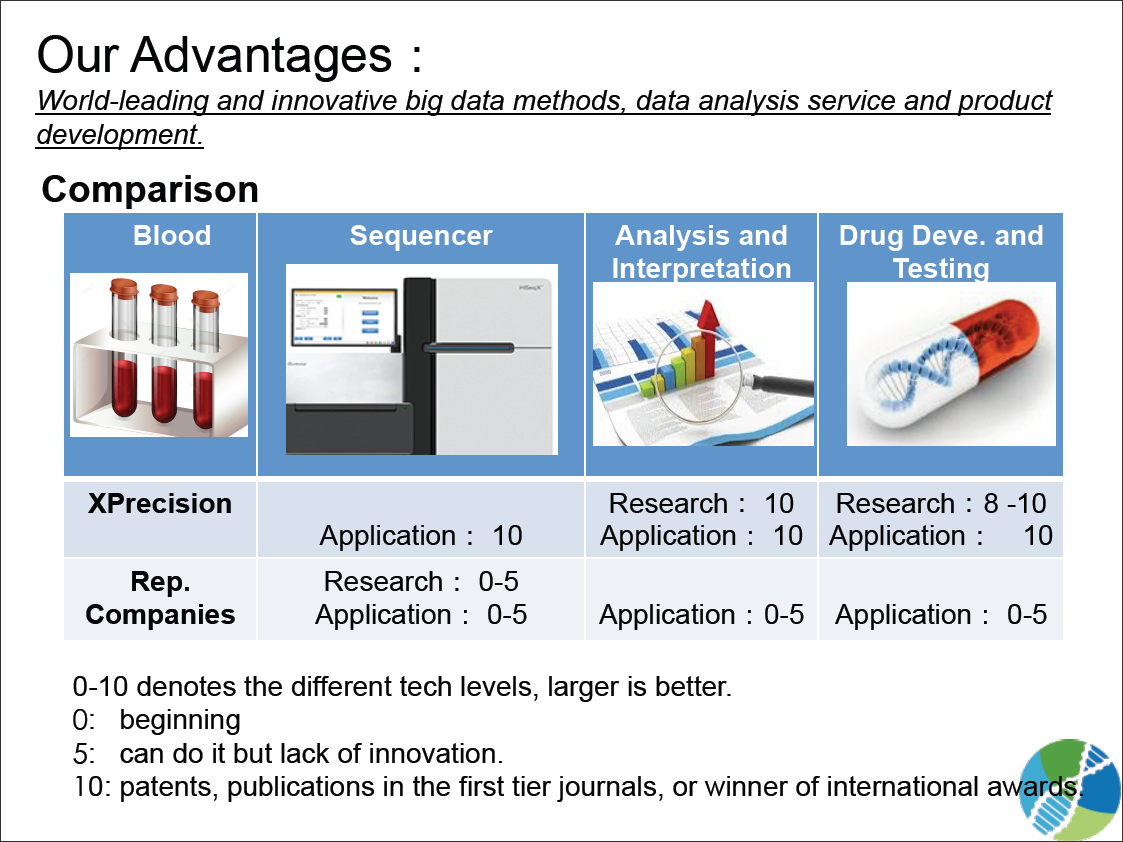 Our Advantages：
World-leading and innovative big data methods, data analysis service and product development.

Comparison

| Blood | Sequencer | Analysis and Interpretation | Drug Deve. and Testing |
|---|---|---|---|
| XPrecision | Application： 10 | Research： 10 Application： 10 | Research：8 -10 Application： 10 |
| Rep. Companies | Research： 0-5 Application： 0-5 | Application：0-5 | Application： 0-5 |

0-10 denotes the different tech levels, larger is better.
0: beginning
5: can do it but lack of innovation.
10: patents, publications in the first tier journals, or winner of international awards.